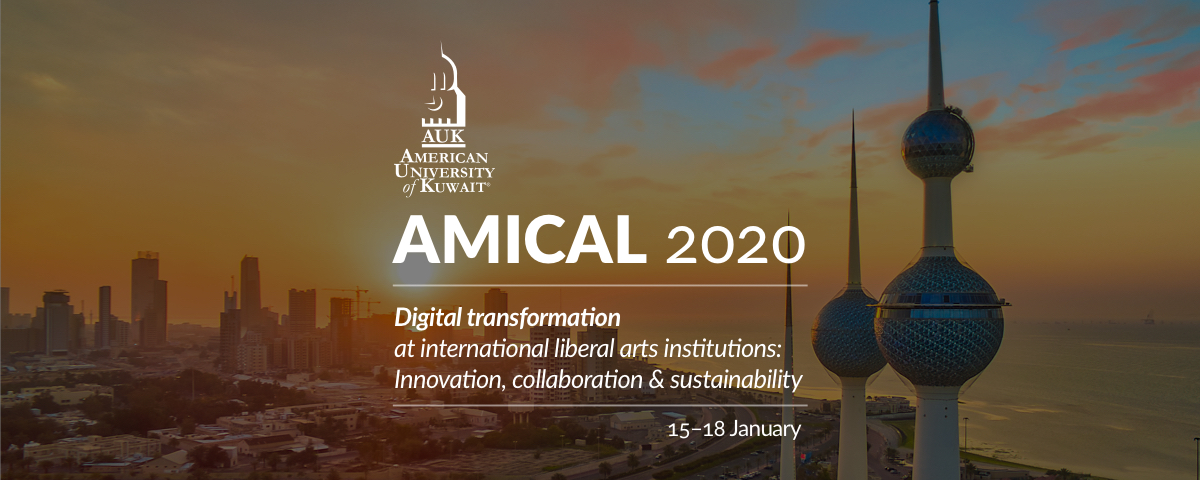 AUK
AMERICAN UNIVERSITY of KUWAIT®

AMICAL 2020

Digital transformation
at international liberal arts institutions: Innovation, collaboration & sustainability

15–18 January